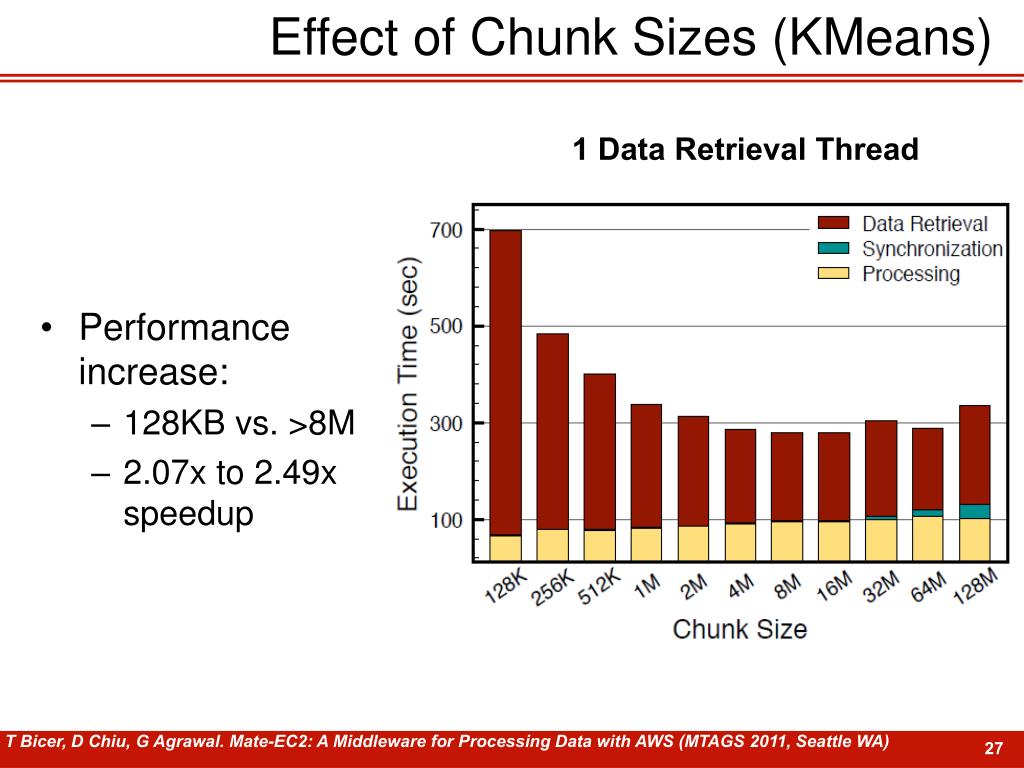 Effect of Chunk Sizes (KMeans)

1 Data Retrieval Thread

• Performance increase:
– 128KB vs. >8M
– 2.07x to 2.49x speedup

Data Retrieval
Synchronization
Processing

Execution Time (sec)

700
500
300
100

128K 256K 512K 1M 2M 4M 8M 16M 32M 64M 128M

Chunk Size

T Bicer, D Chiu, G Agrawal. Mate-EC2: A Middleware for Processing Data with AWS (MTAGS 2011, Seattle WA)

27